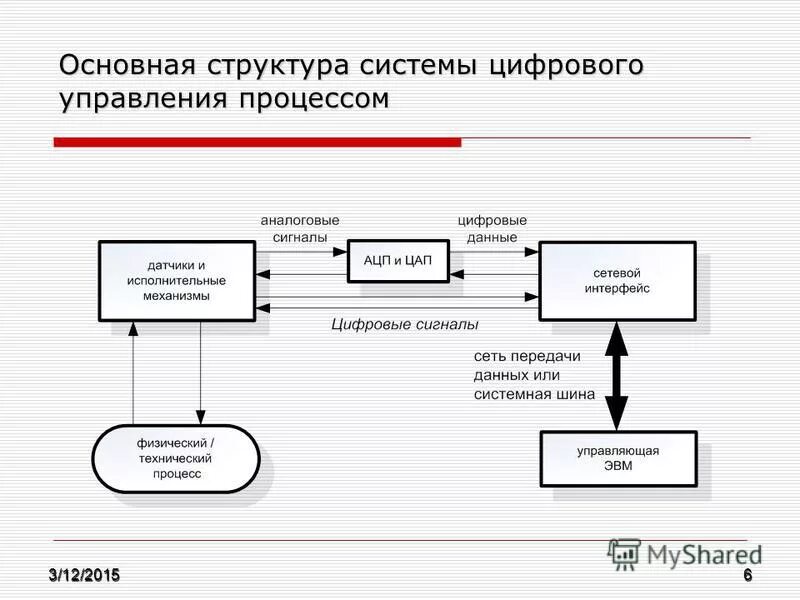 Основная структура системы цифрового управления процессом

аналоговые сигналы

цифровые данные

датчики и исполнительные механизмы

АЦП и ЦАП

сетевой интерфейс

Цифровые сигналы

сеть передачи данных или системная шина

физический / технический процесс

управляющая ЭВМ

MyShared

3/12/2015

6